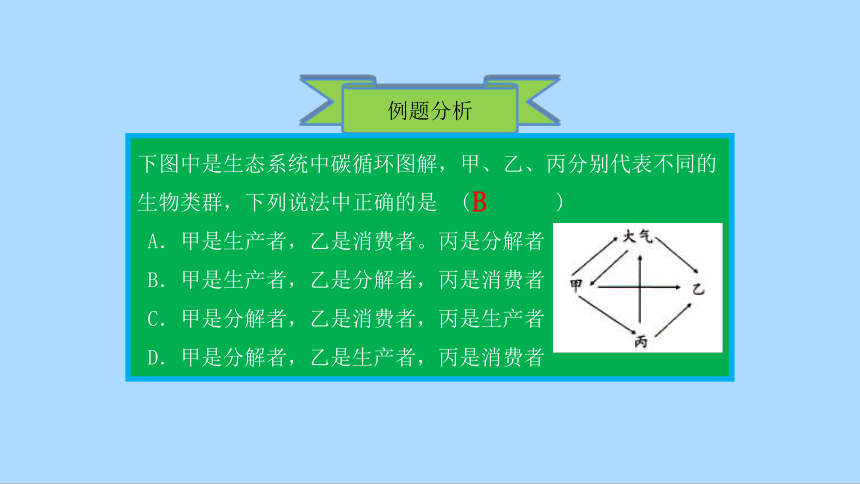 例题分析

下图中是生态系统中碳循环图解，甲、乙、丙分别代表不同的生物类群，下列说法中正确的是 （B　　）

A. 甲是生产者，乙是消费者。丙是分解者
B. 甲是生产者，乙是分解者，丙是消费者
C. 甲是分解者，乙是消费者，丙是生产者
D. 甲是分解者，乙是生产者，丙是消费者

大气
甲
乙
丙